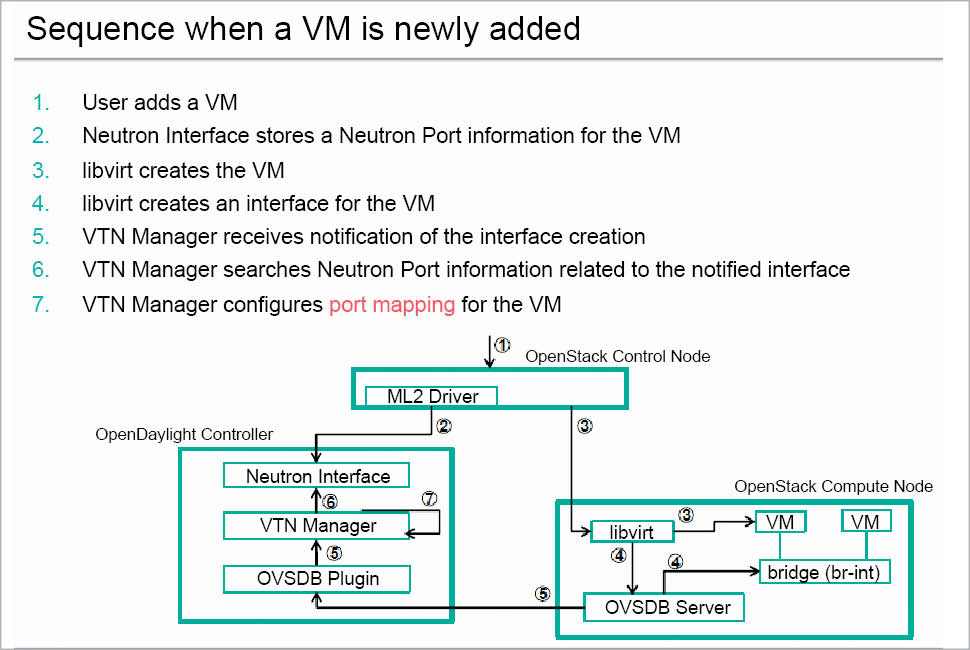 Sequence when a VM is newly added

1. User adds a VM
2. Neutron Interface stores a Neutron Port information for the VM
3. libvirt creates the VM
4. libvirt creates an interface for the VM
5. VTN Manager receives notification of the interface creation
6. VTN Manager searches Neutron Port information related to the notified interface
7. VTN Manager configures port mapping for the VM

①
OpenStack Control Node
ML2 Driver
②
③
OpenDaylight Controller
Neutron Interface
⑥
⑦
VTN Manager
⑤
OVSDB Plugin
OpenStack Compute Node
libvirt
③
VM
VM
④
④
bridge (br-int)
⑤
OVSDB Server